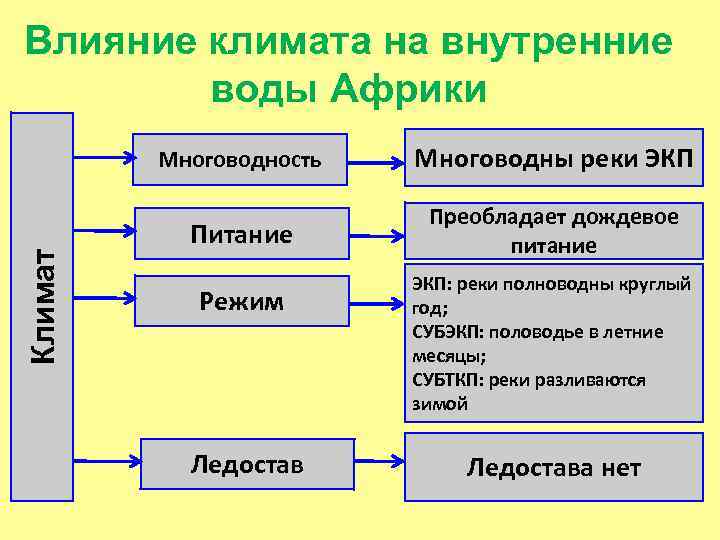 Влияние климата на внутренние воды Африки

Климат

Многоводность

Многоводны реки ЭКП

Питание

Преобладает дождевое питание

Режим

ЭКП: реки полноводны круглый год;
СУБЭКП: половодье в летние месяцы;
СУБТКП: реки разливаются зимой

Ледостав

Ледостава нет